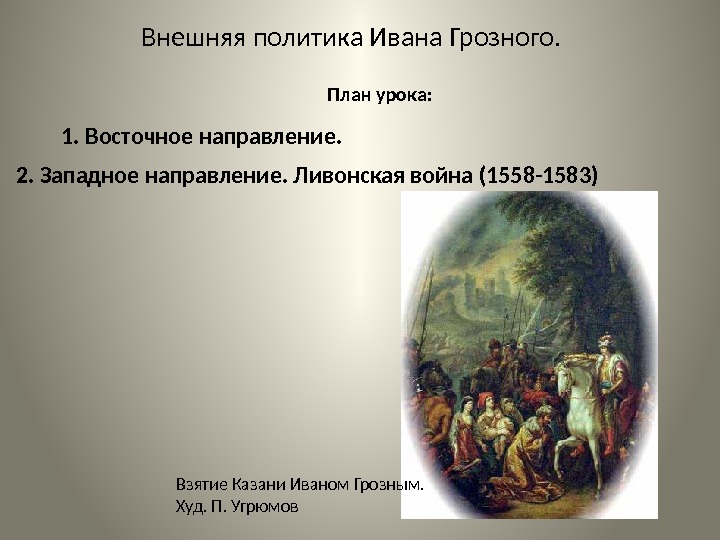 Внешняя политика Ивана Грозного.

План урока:

1. Восточное направление.

2. Западное направление. Ливонская война (1558-1583)

Взятие Казани Иваном Грозным.
Худ. П. Угрюмов